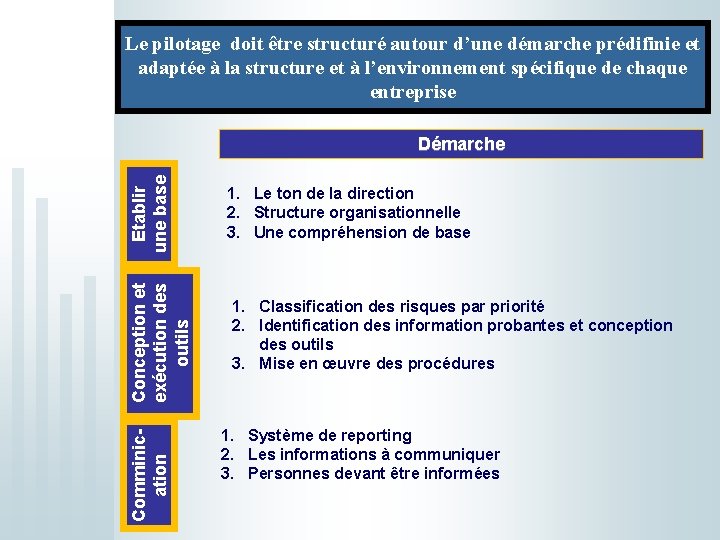 Le pilotage doit être structuré autour d'une démarche prédifinie et adaptée à la structure et à l'environnement spécifique de chaque entreprise

Démarche

Etablir une base

1. Le ton de la direction
2. Structure organisationnelle
3. Une compréhension de base

Conception et exécution des outils

1. Classification des risques par priorité
2. Identification des information probantes et conception des outils
3. Mise en œuvre des procédures

Comminic-ation

1. Système de reporting
2. Les informations à communiquer
3. Personnes devant être informées